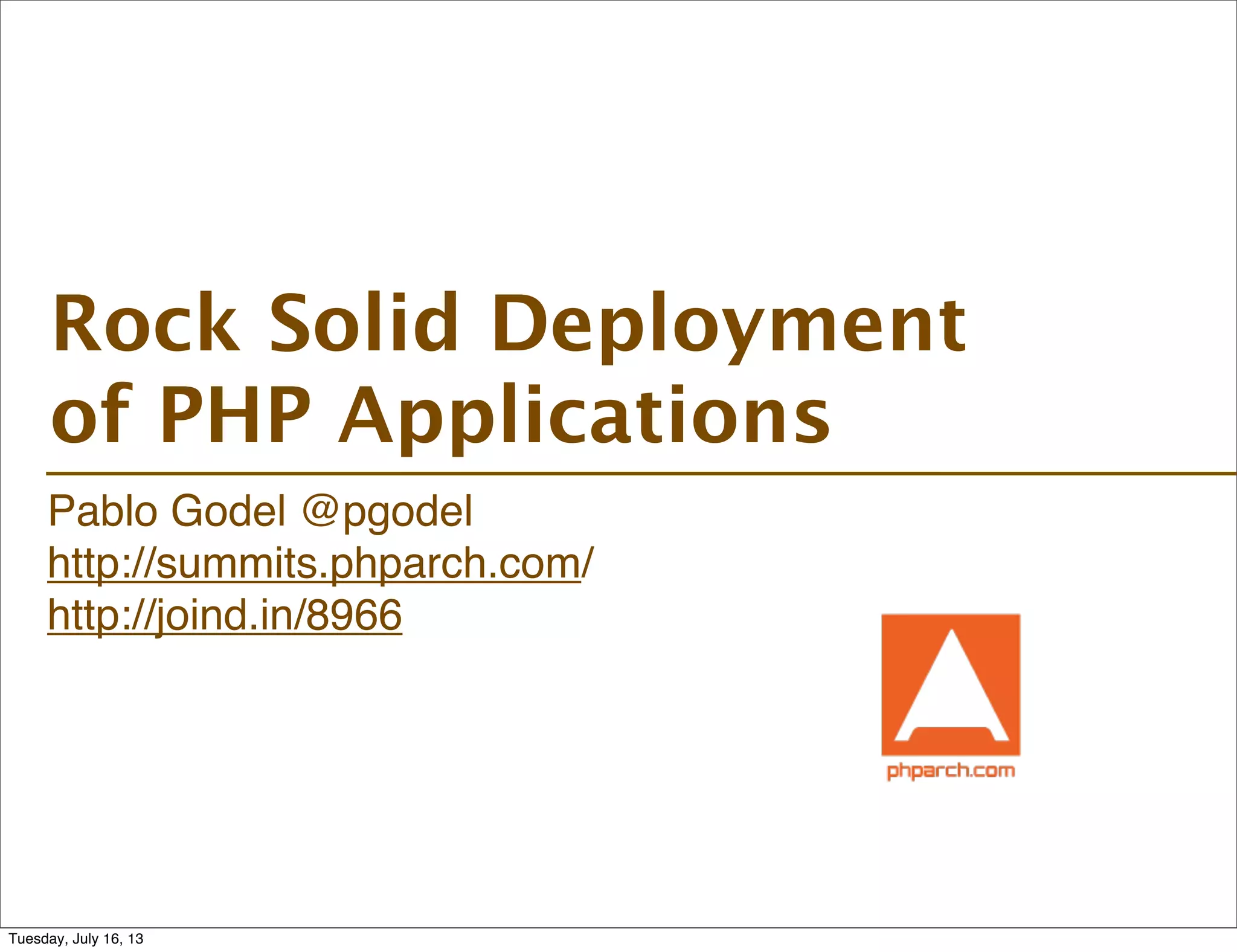 Rock Solid Deployment of PHP Applications

Pablo Godel @pgodel
http://summits.phparch.com/
http://joind.in/8966

phparch.com

Tuesday, July 16, 13